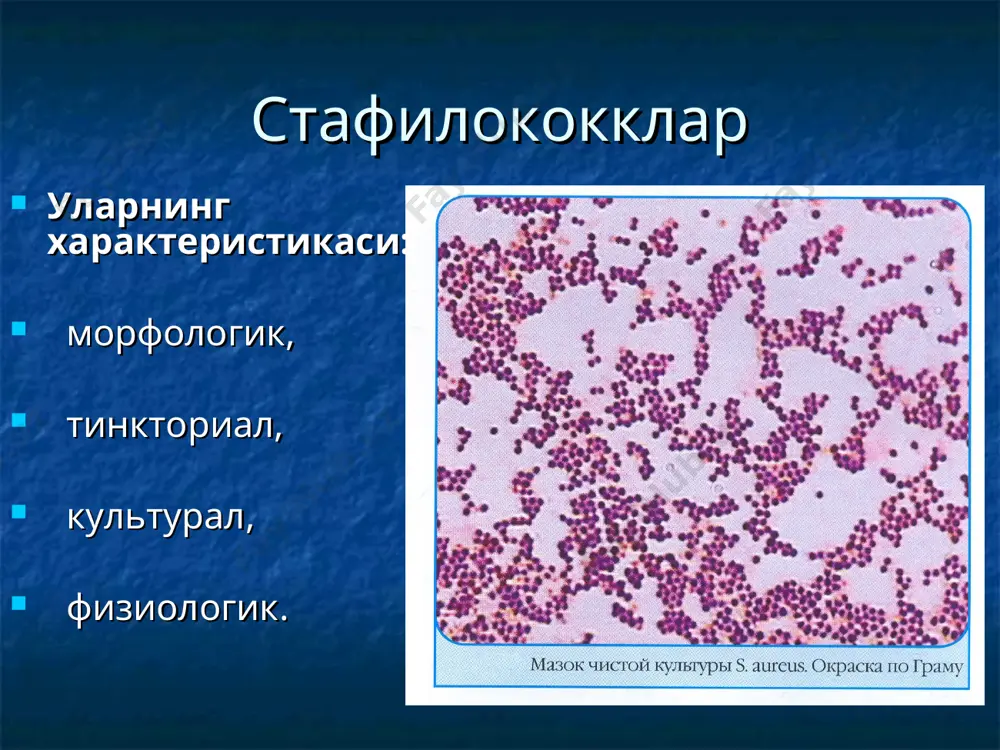 Стафилококклар

Уларнинг характеристикаси:

морфологик,

тинкториал,

культурал,

физиологик.

Мазок чистой культуры S. aureus. Окраска по Граму